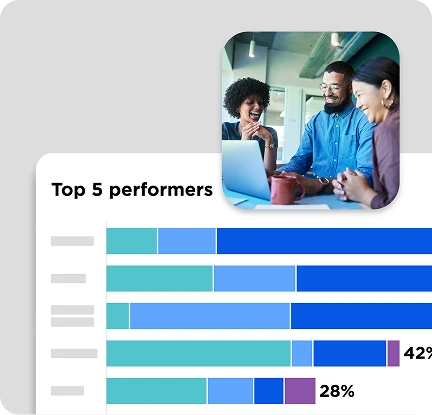 Top 5 performers

42%

28%